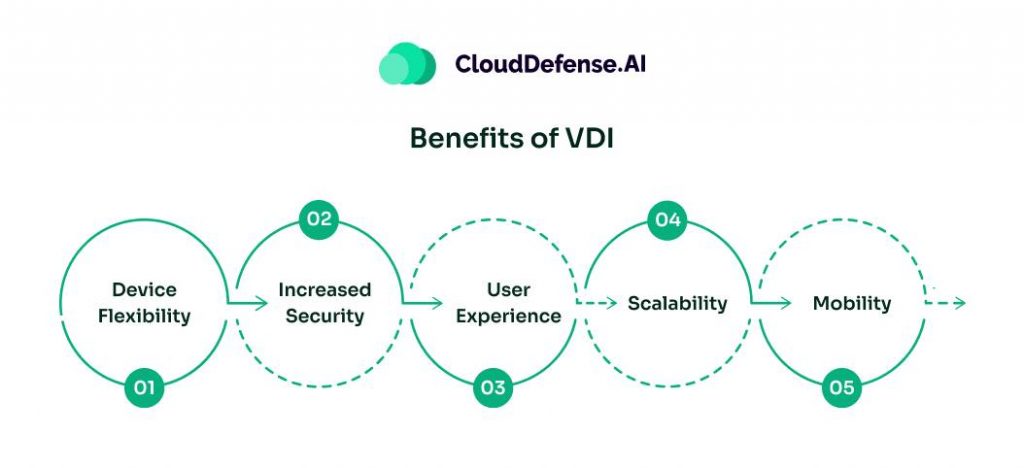 CloudDefense.AI

Benefits of VDI

Device Flexibility

01

02

Increased Security

User Experience

03

04

Scalability

Mobility

05